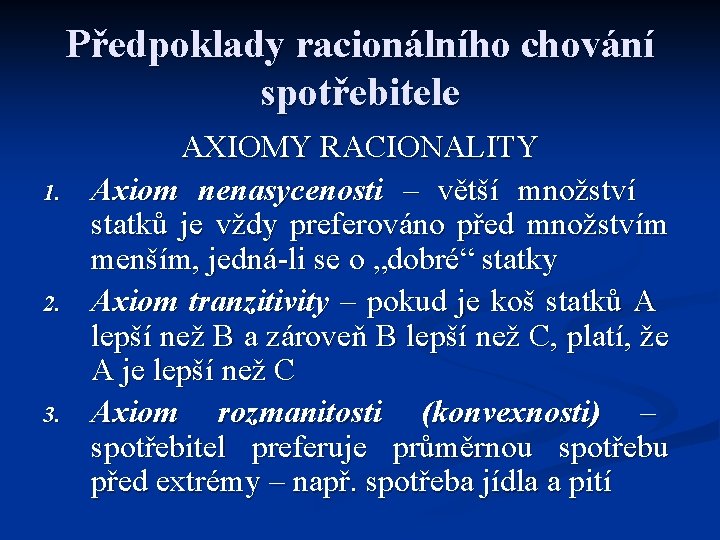 Předpoklady racionálního chování spotřebitele

AXIOMY RACIONALITY

1. Axiom nenasycenosti – větší množství statků je vždy preferováno před množstvím menším, jedná-li se o „dobré“ statky
2. Axiom tranzitivity – pokud je koš statků A lepší než B a zároveň B lepší než C, platí, že A je lepší než C
3. Axiom rozmanitosti (konvexnosti) – spotřebitel preferuje průměrnou spotřebu před extrémy – např. spotřeba jídla a pití